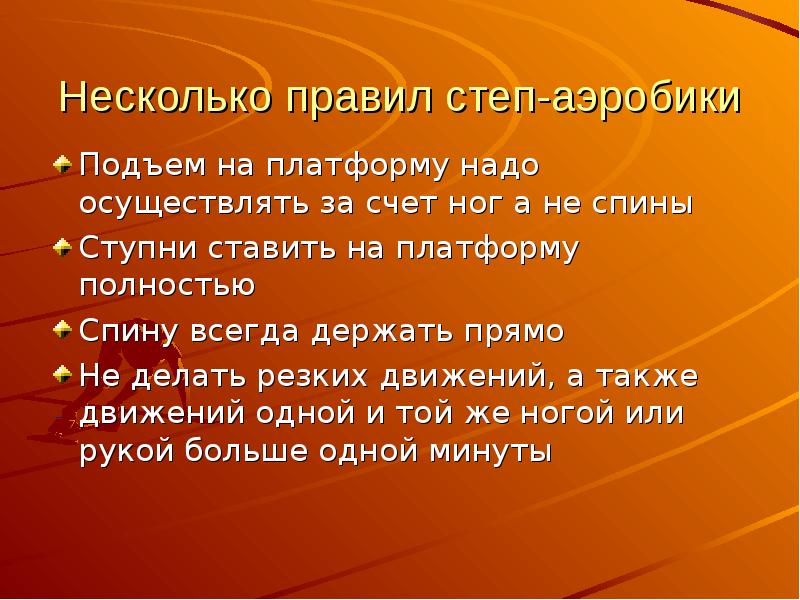 Несколько правил степ-аэробики

Подъем на платформу надо осуществлять за счет ног а не спины

Ступни ставить на платформу полностью

Спину всегда держать прямо

Не делать резких движений, а также движений одной и той же ногой или рукой больше одной минуты